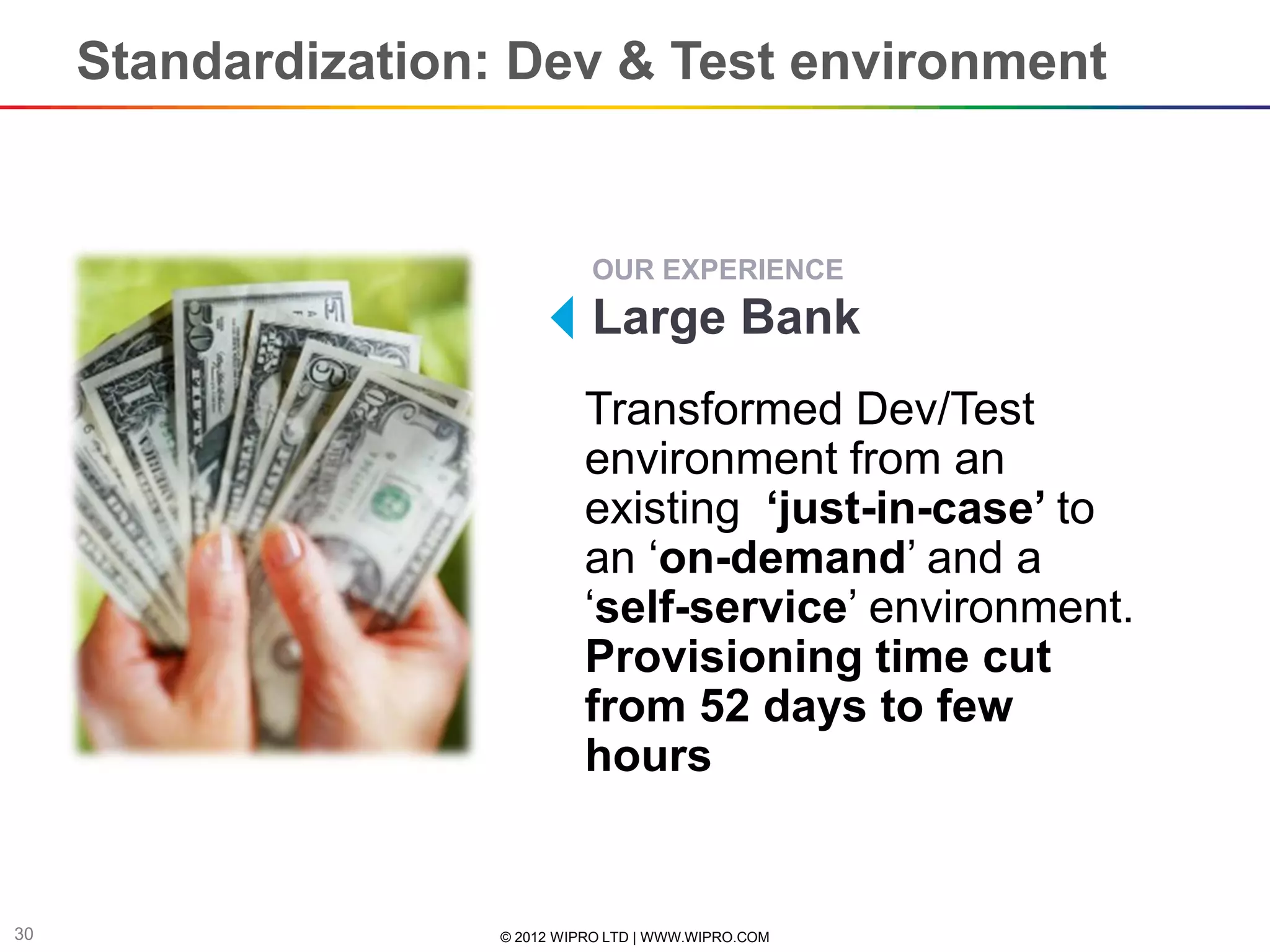 Standardization: Dev & Test environment

OUR EXPERIENCE

Large Bank

Transformed Dev/Test environment from an existing ‘just-in-case’ to an ‘on-demand’ and a ‘self-service’ environment. Provisioning time cut from 52 days to few hours

30

© 2012 WIPRO LTD | WWW.WIPRO.COM